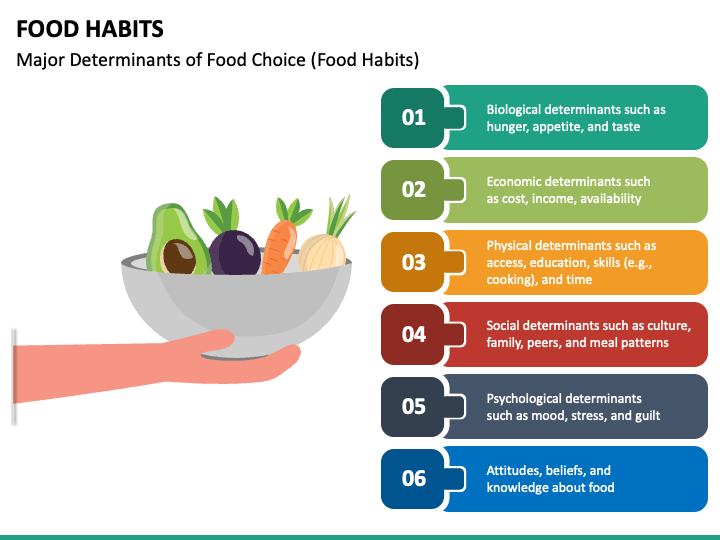 FOOD HABITS

Major Determinants of Food Choice (Food Habits)

01 Biological determinants such as hunger, appetite, and taste

02 Economic determinants such as cost, income, availability

03 Physical determinants such as access, education, skills (e.g., cooking), and time

04 Social determinants such as culture, family, peers, and meal patterns

05 Psychological determinants such as mood, stress, and guilt

06 Attitudes, beliefs, and knowledge about food